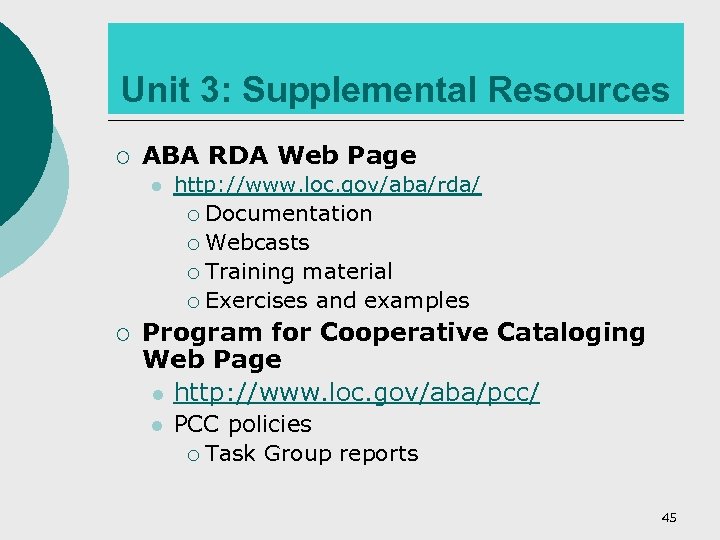 Unit 3: Supplemental Resources

ABA RDA Web Page

http://www.loc.gov/aba/rda/

Documentation

Webcasts

Training material

Exercises and examples

Program for Cooperative Cataloging Web Page

http://www.loc.gov/aba/pcc/

PCC policies

Task Group reports

45